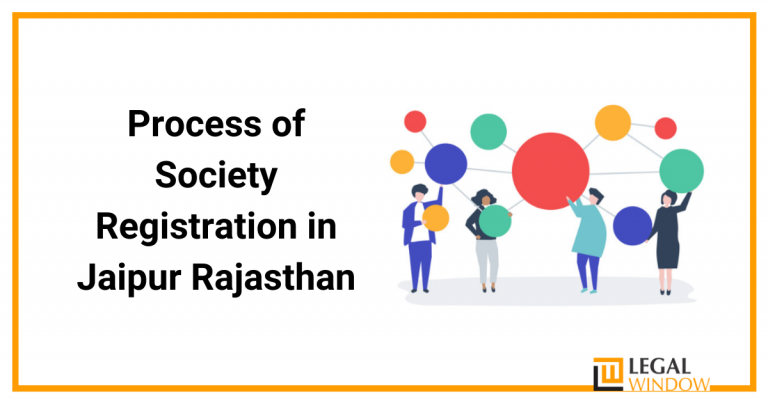 Process of Society Registration in Jaipur Rajasthan

LEGAL WINDOW